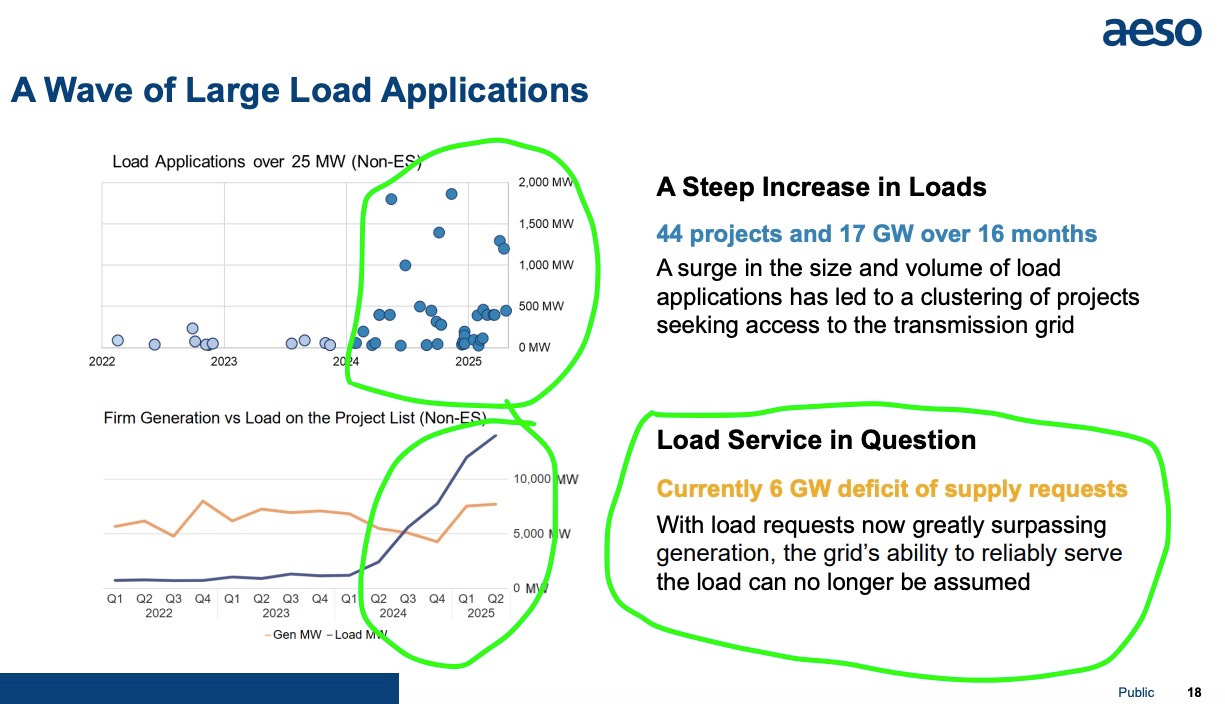 aeso

A Wave of Large Load Applications

Load Applications over 25 MW (Non-ES)

2,000 MW
1,500 MW
1,000 MW
500 MW
0 MW

2022 2023 2024 2025

Firm Generation vs Load on the Project List (Non-ES)

10,000 MW
5,000 MW
0 MW

Q1 Q2 Q3 Q4 Q1 Q2 Q3 Q4 Q1 Q2 Q3 Q4 Q1 Q2
2022 2023 2024 2025

Gen MW Load MW

A Steep Increase in Loads

44 projects and 17 GW over 16 months

A surge in the size and volume of load applications has led to a clustering of projects seeking access to the transmission grid

Load Service in Question

Currently 6 GW deficit of supply requests

With load requests now greatly surpassing generation, the grid's ability to reliably serve the load can no longer be assumed

Public 18